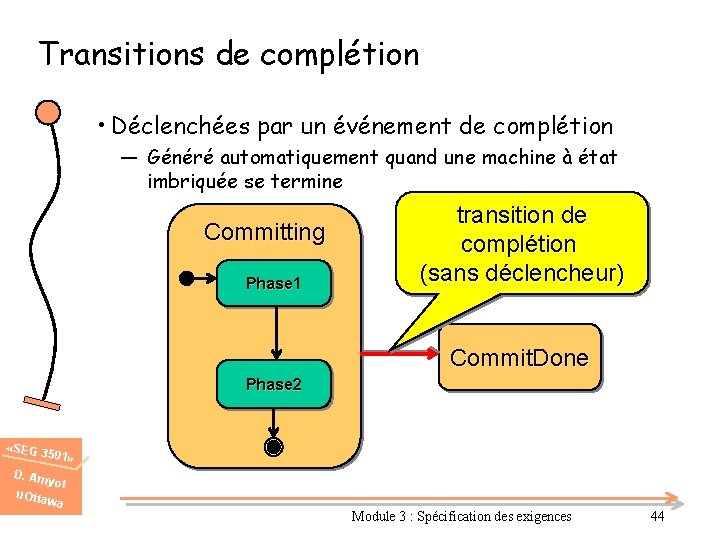 Transitions de complétion

• Déclenchées par un événement de complétion
— Généré automatiquement quand une machine à état imbriquée se termine

Committing

Phase1

Phase2

transition de complétion (sans déclencheur)

CommitDone

«SEG 3501»
D. Amyot
uOttawa

Module 3 : Spécification des exigences

44